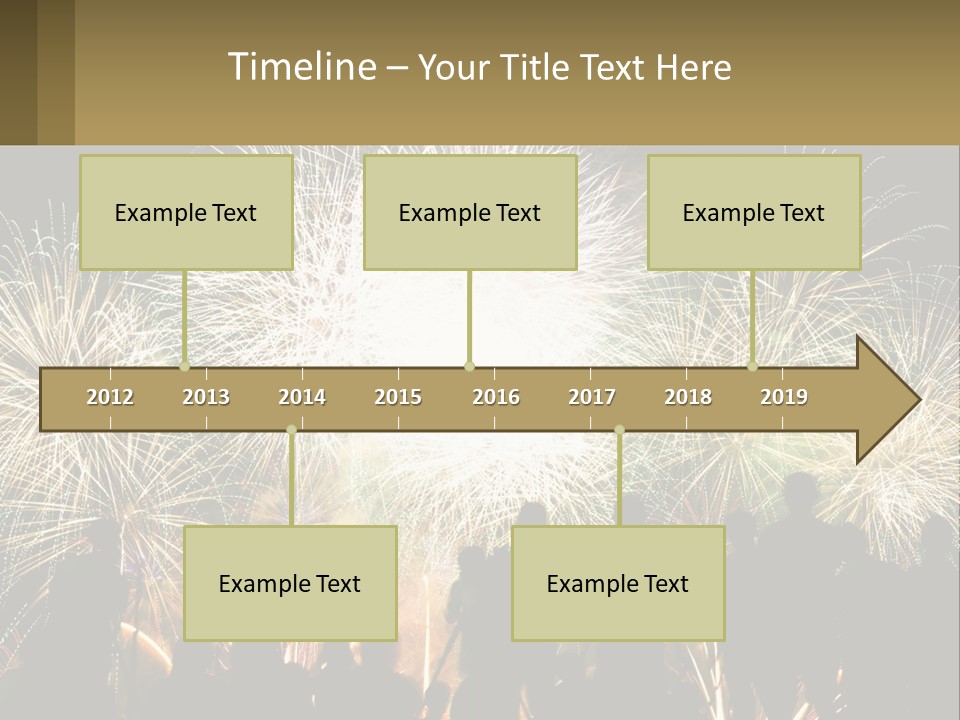 Timeline – Your Title Text Here

Example Text

Example Text

Example Text

2012 2013 2014 2015 2016 2017 2018 2019

Example Text

Example Text